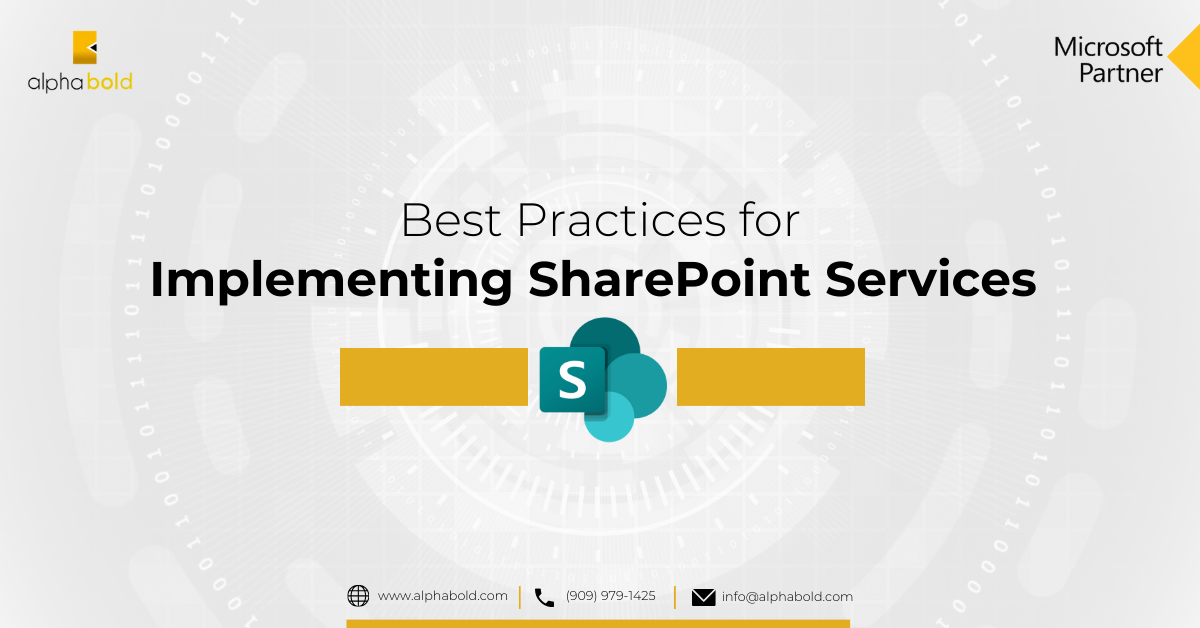 alphabold

Microsoft Partner

Best Practices for
Implementing SharePoint Services

S

www.alphabold.com | (909) 979-1425 | info@alphabold.com